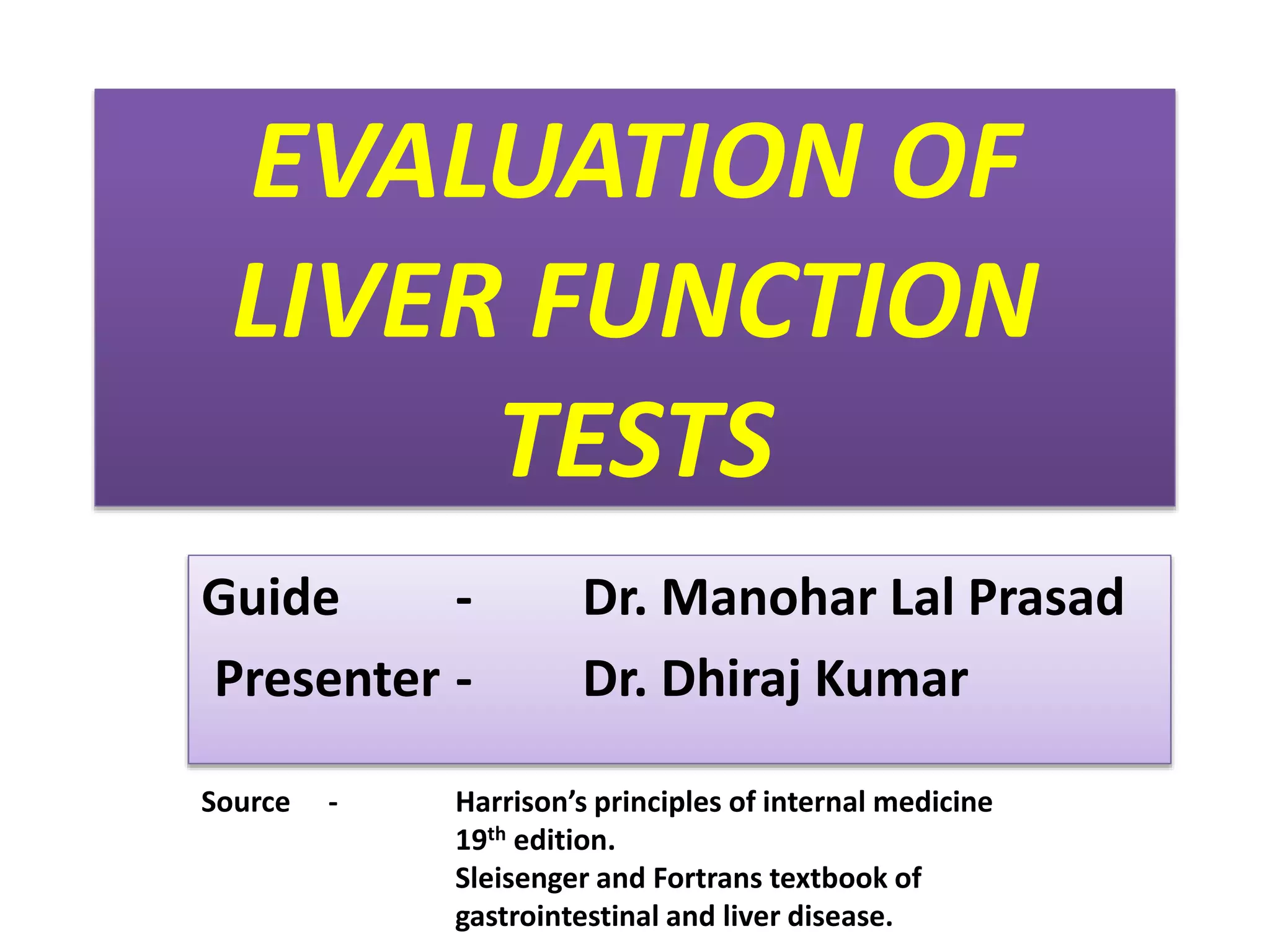 EVALUATION OF LIVER FUNCTION TESTS

Guide - Dr. Manohar Lal Prasad
Presenter - Dr. Dhiraj Kumar

Source - Harrison's principles of internal medicine $19^{th}$ edition.
Sleisenger and Fortrans textbook of gastrointestinal and liver disease.